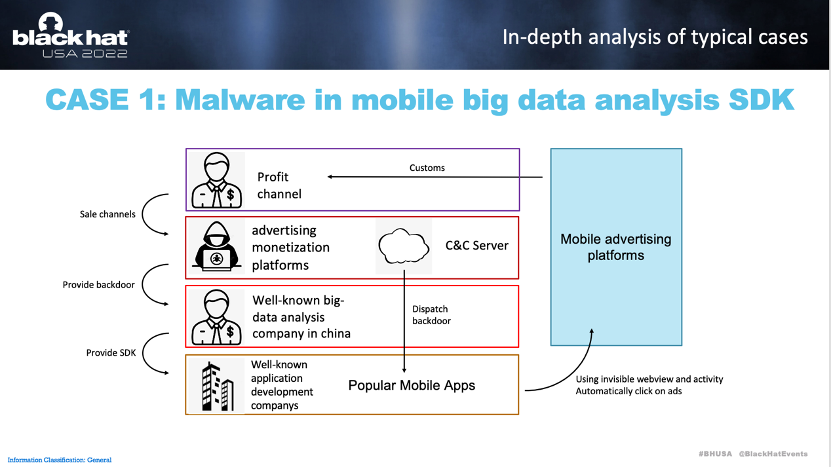 black hat USA 2022

In-depth analysis of typical cases

CASE 1: Malware in mobile big data analysis SDK

Profit channel

Customs

Sale channels

advertising monetization platforms

C&C Server

Mobile advertising platforms

Provide backdoor

Well-known big-data analysis company in china

Dispatch backdoor

Provide SDK

Well-known application development companys

Popular Mobile Apps

Using invisible webview and activity
Automatically click on ads

Information Classification: General

#BHUSA @BlackHatEvents